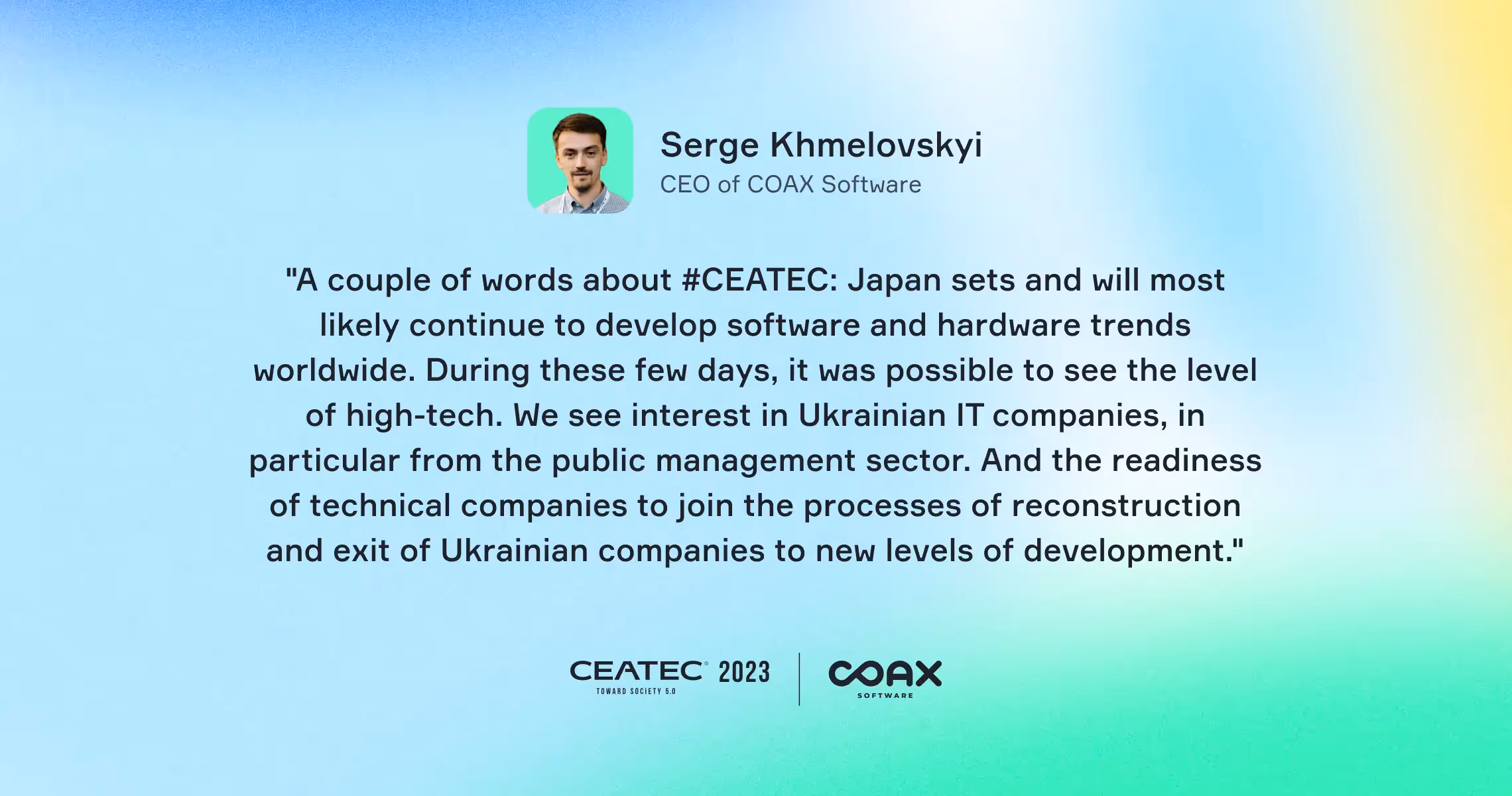 Serge Khmelovskyi
CEO of COAX Software

"A couple of words about #CEATEC: Japan sets and will most likely continue to develop software and hardware trends worldwide. During these few days, it was possible to see the level of high-tech. We see interest in Ukrainian IT companies, in particular from the public management sector. And the readiness of technical companies to join the processes of reconstruction and exit of Ukrainian companies to new levels of development."

CEATEC 2023
TOWARD SOCIETY 5.0

COAX
SOFTWARE